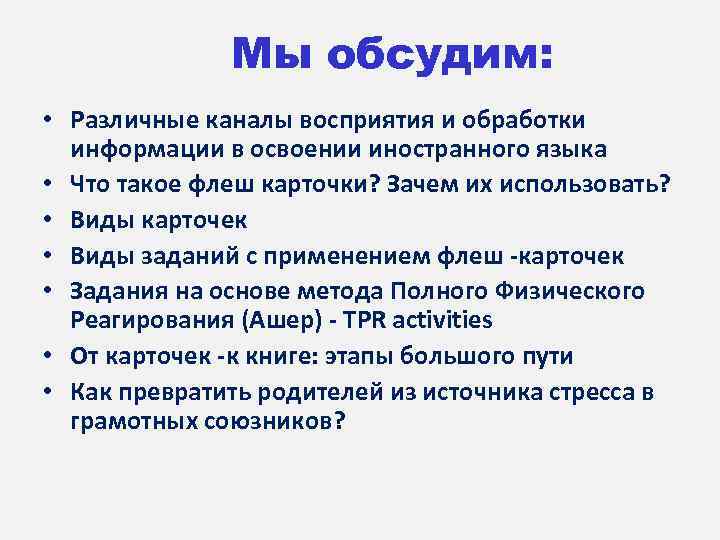 Мы обсудим:

• Различные каналы восприятия и обработки информации в освоении иностранного языка
• Что такое флеш карточки? Зачем их использовать?
• Виды карточек
• Виды заданий с применением флеш -карточек
• Задания на основе метода Полного Физического Реагирования (Ашер) - TPR activities
• От карточек -к книге: этапы большого пути
• Как превратить родителей из источника стресса в грамотных союзников?